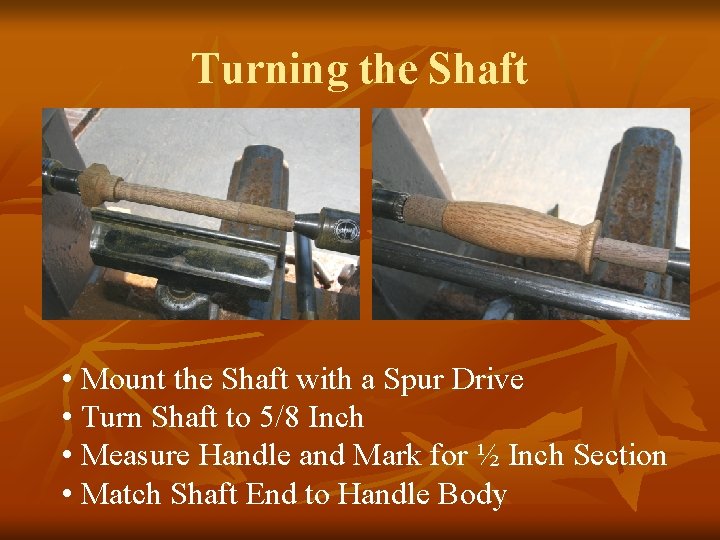 Turning the Shaft

• Mount the Shaft with a Spur Drive
• Turn Shaft to 5/8 Inch
• Measure Handle and Mark for ½ Inch Section
• Match Shaft End to Handle Body